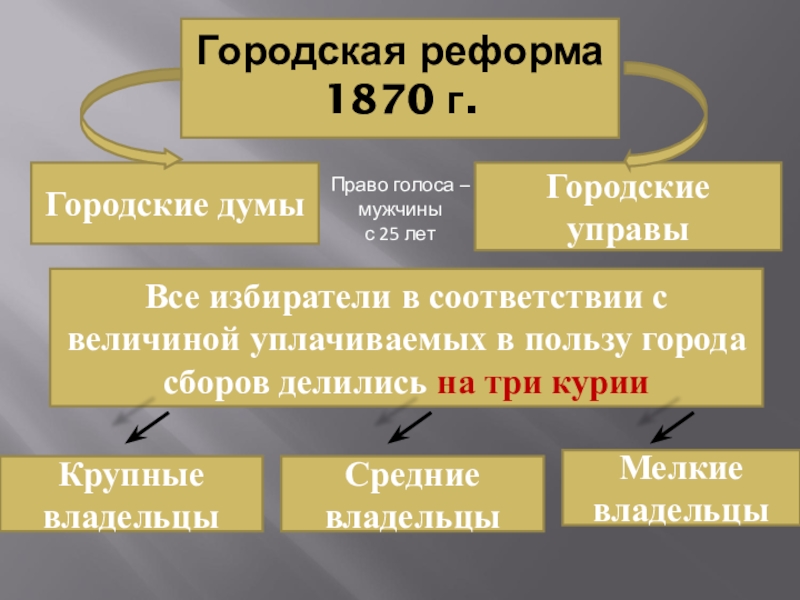 Городская реформа 1870 г.

Городские думы

Право голоса – мужчины с 25 лет

Городские управы

Все избиратели в соответствии с величиной уплачиваемых в пользу города сборов делились на три курии

Крупные владельцы

Средние владельцы

Мелкие владельцы